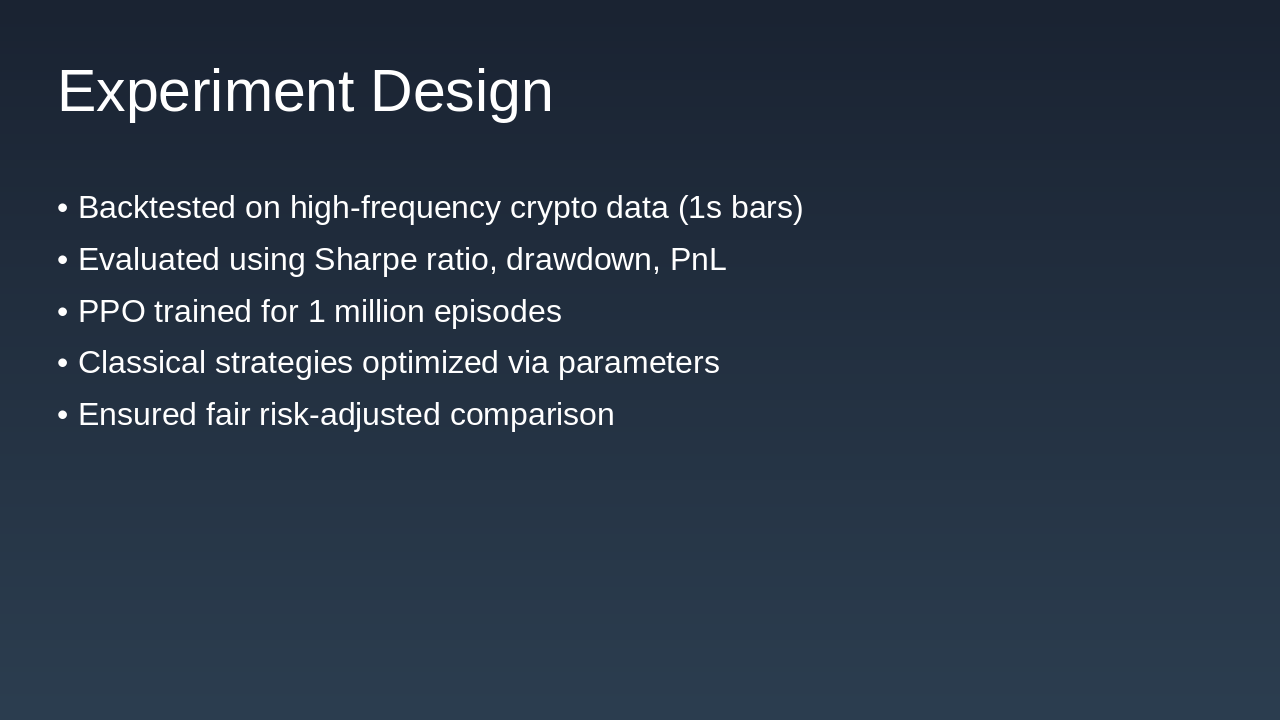 Experiment Design

• Backtested on high-frequency crypto data (1s bars)
• Evaluated using Sharpe ratio, drawdown, PnL
• PPO trained for 1 million episodes
• Classical strategies optimized via parameters
• Ensured fair risk-adjusted comparison